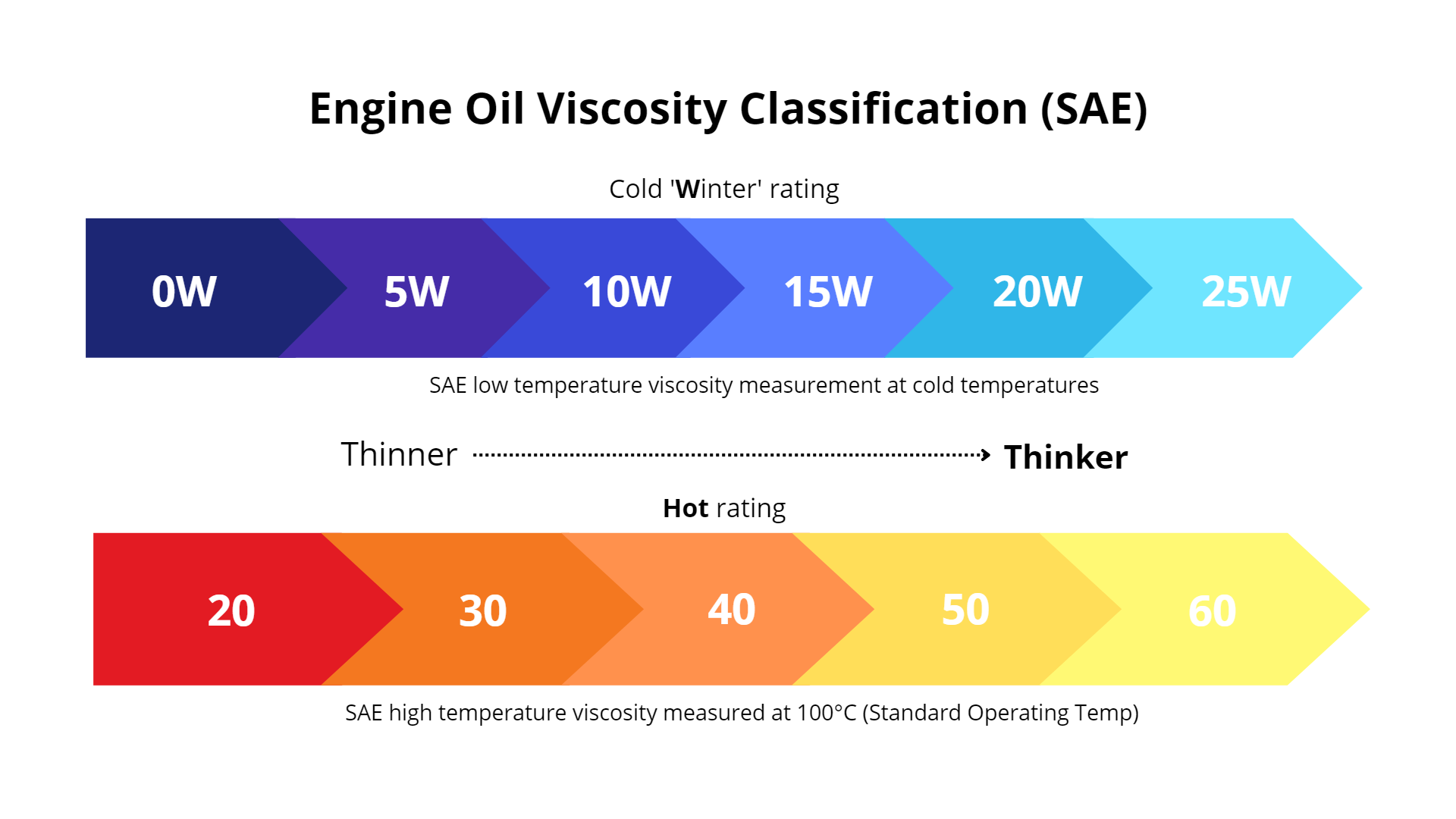 Engine Oil Viscosity Classification (SAE)

Cold 'Winter' rating

0W 5W 10W 15W 20W 25W

SAE low temperature viscosity measurement at cold temperatures

Thinner Thinker

Hot rating

20 30 40 50 60

SAE high temperature viscosity measured at 100°C (Standard Operating Temp)